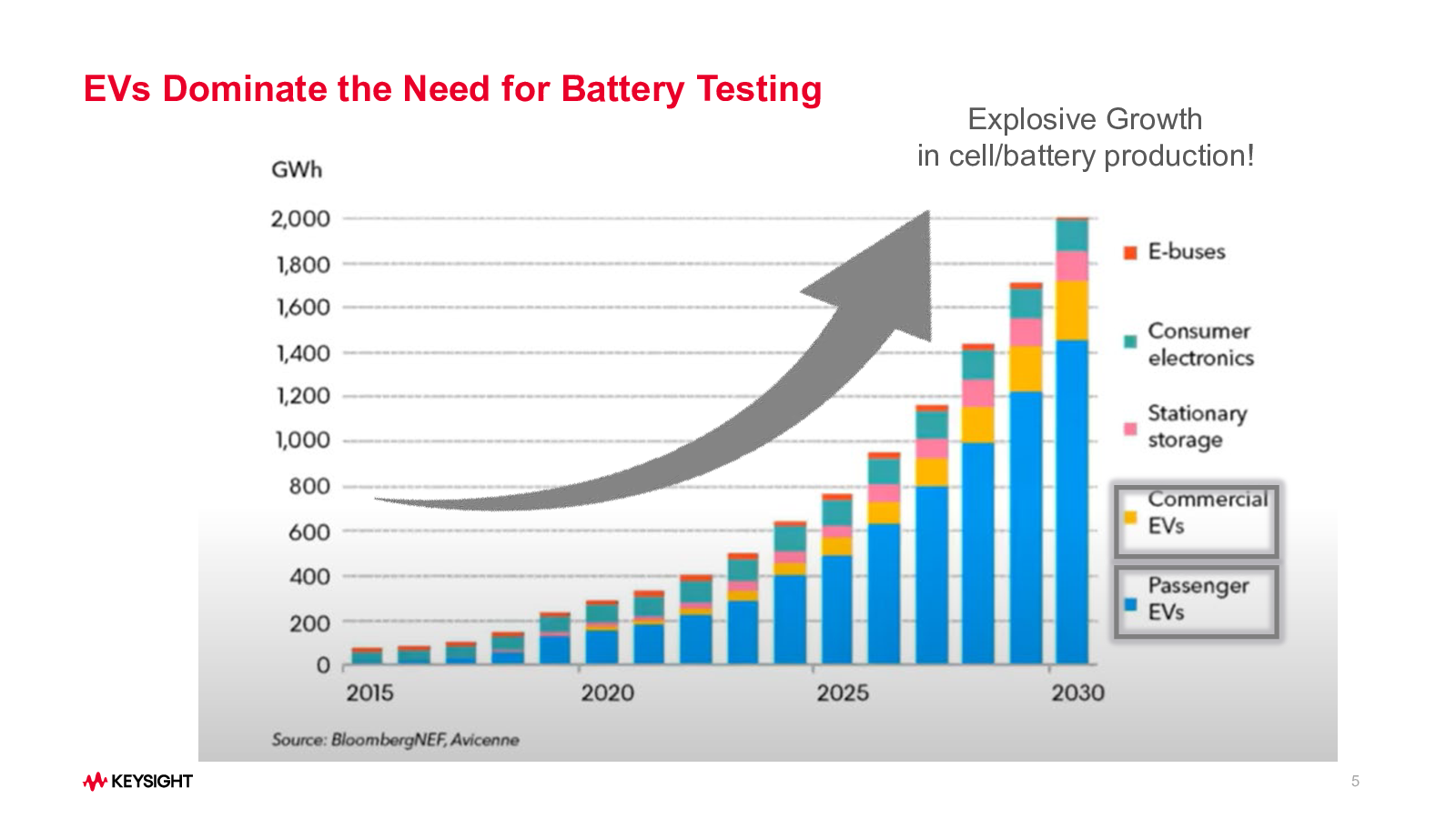 EVs Dominate the Need for Battery Testing

Explosive Growth
in cell/battery production!

GWh

2,000
1,800
1,600
1,400
1,200
1,000
800
600
400
200
0

2015
2020
2025
2030

E-buses
Consumer electronics
Stationary storage
Commercial EVs
Passenger EVs

Source: BloombergNEF, Avicenne

KEYSIGHT

5